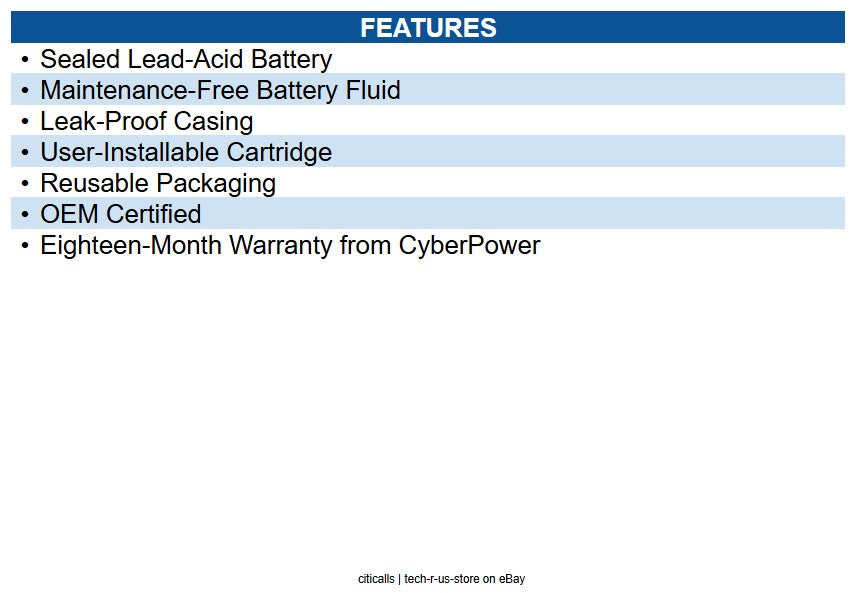 FEATURES

• Sealed Lead-Acid Battery
• Maintenance-Free Battery Fluid
• Leak-Proof Casing
• User-Installable Cartridge
• Reusable Packaging
• OEM Certified
• Eighteen-Month Warranty from CyberPower

citicalls | tech-r-us-store on eBay